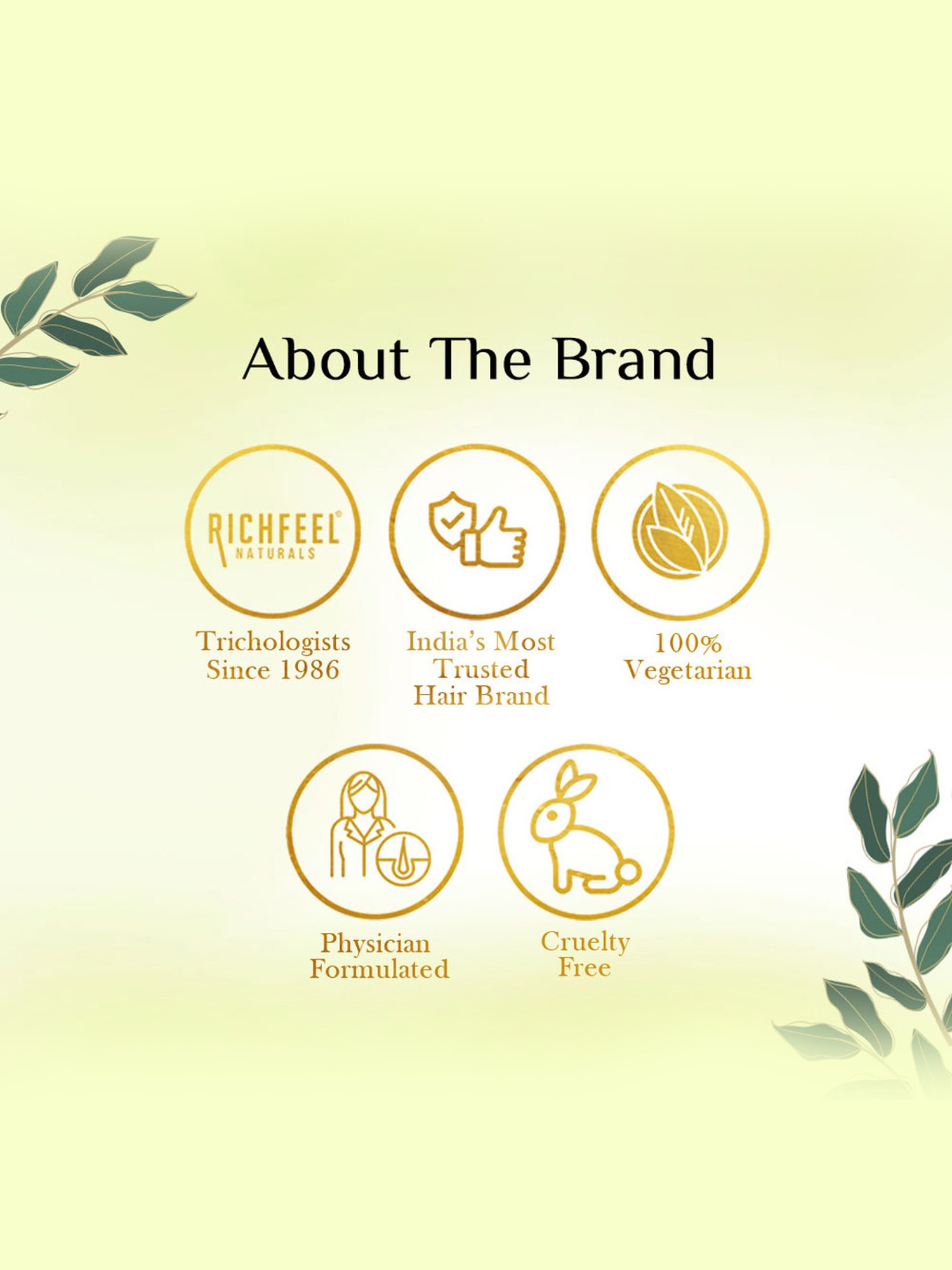 About The Brand

RICHFEEL® NATURALS

Trichologists Since 1986

India's Most Trusted Hair Brand

100% Vegetarian

Physician Formulated

Cruelty Free